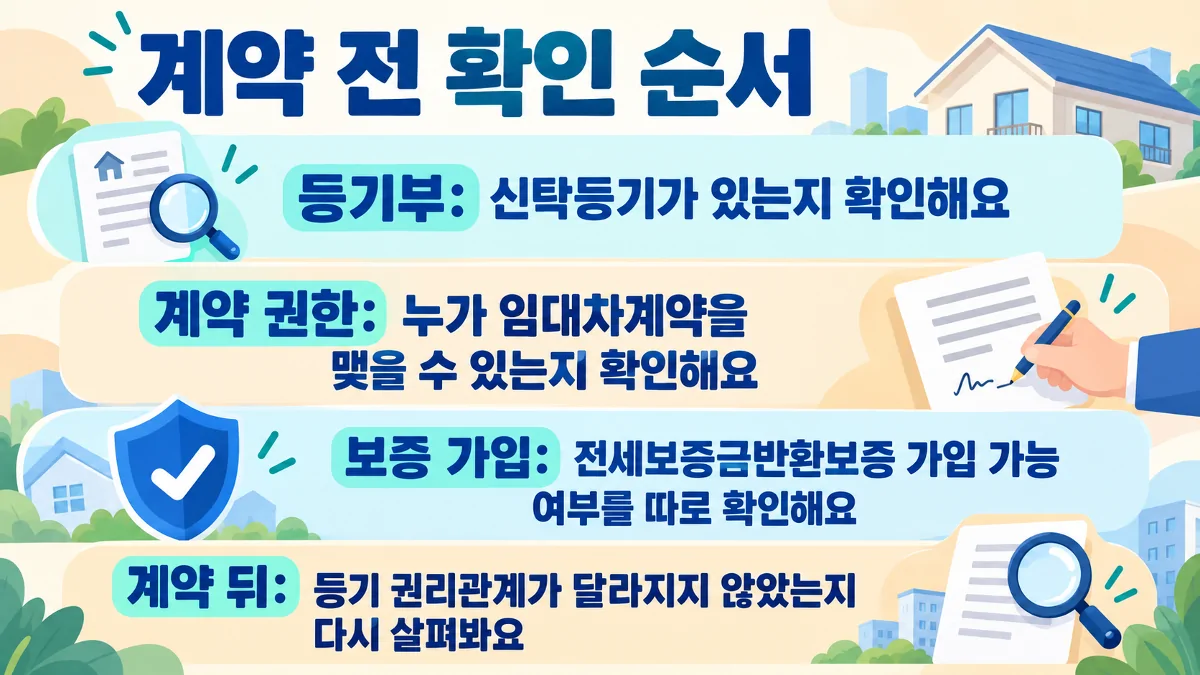 계약 전 확인 순서

등기부: 신탁등기가 있는지 확인해요

계약 권한: 누가 임대차계약을 맺을 수 있는지 확인해요

보증 가입: 전세보증금반환보증 가입 가능 여부를 따로 확인해요

계약 뒤: 등기 권리관계가 달라지지 않았는지 다시 살펴봐요